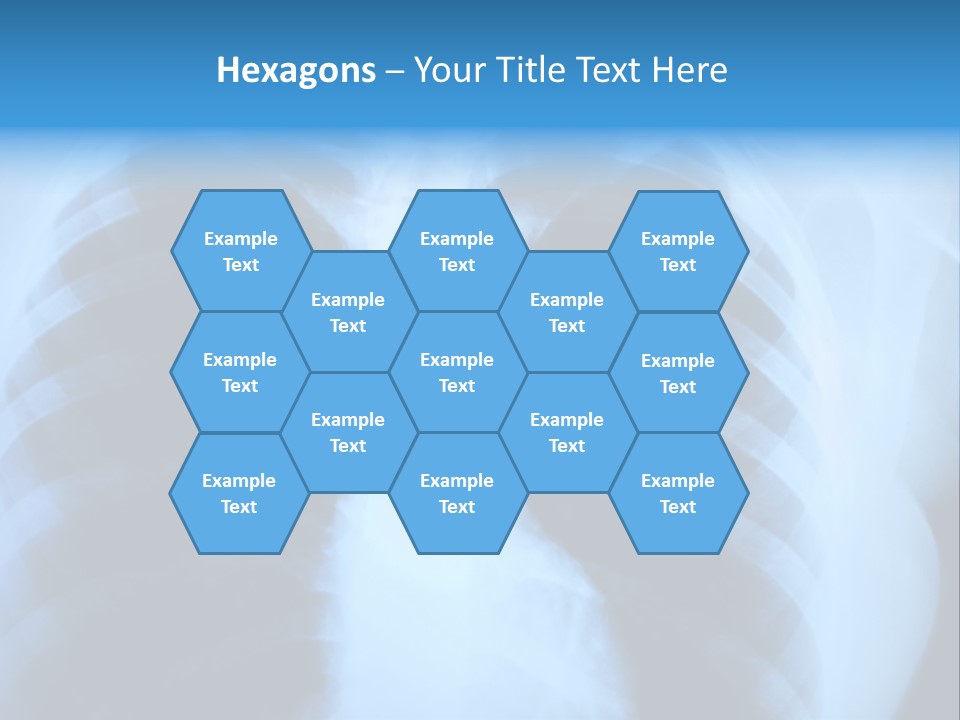 Hexagons – Your Title Text Here

Example Text

Example Text

Example Text

Example Text

Example Text

Example Text

Example Text

Example Text

Example Text

Example Text

Example Text

Example Text

Example Text